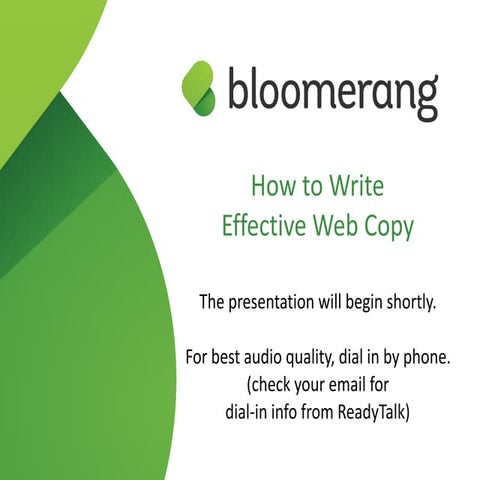 bloomerang

How to Write
Effective Web Copy

The presentation will begin shortly.

For best audio quality, dial in by phone.
(check your email for
dial-in info from ReadyTalk)